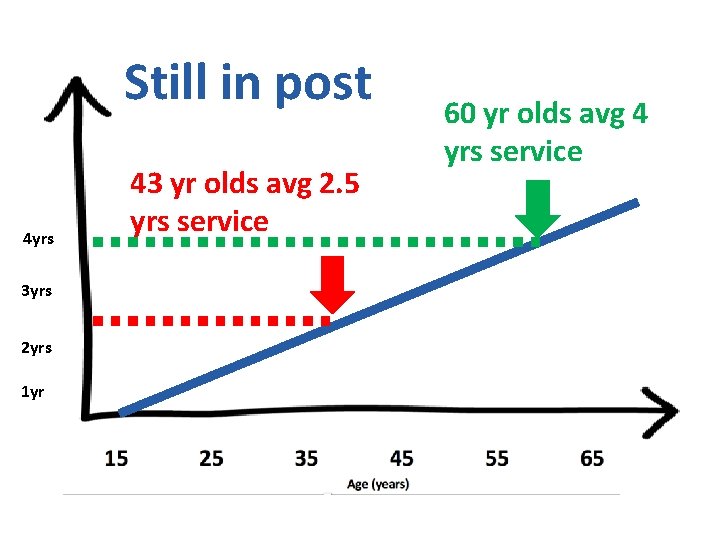 Still in post

60 yr olds avg 4 yrs service

43 yr olds avg 2.5 yrs service

4yrs

3yrs

2yrs

1yr

15

25

35

45

55

65

Age (years)